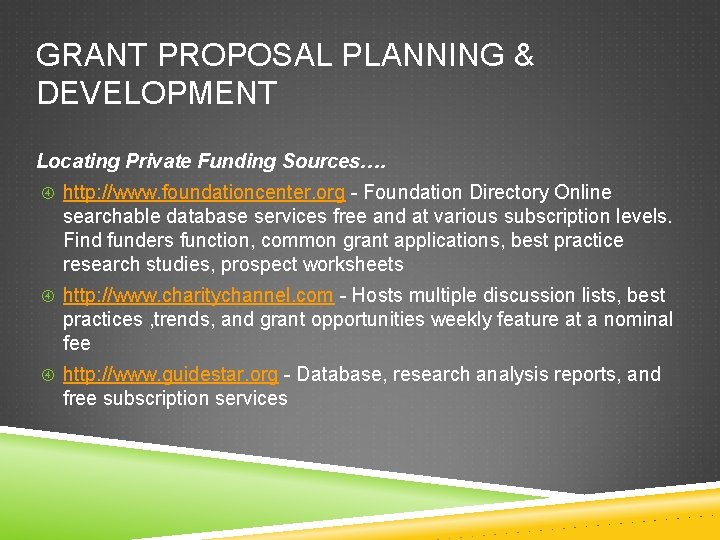 GRANT PROPOSAL PLANNING & DEVELOPMENT

Locating Private Funding Sources….

http://www.foundationcenter.org - Foundation Directory Online searchable database services free and at various subscription levels. Find funders function, common grant applications, best practice research studies, prospect worksheets

http://www.charitychannel.com - Hosts multiple discussion lists, best practices ,trends, and grant opportunities weekly feature at a nominal fee

http://www.guidestar.org - Database, research analysis reports, and free subscription services